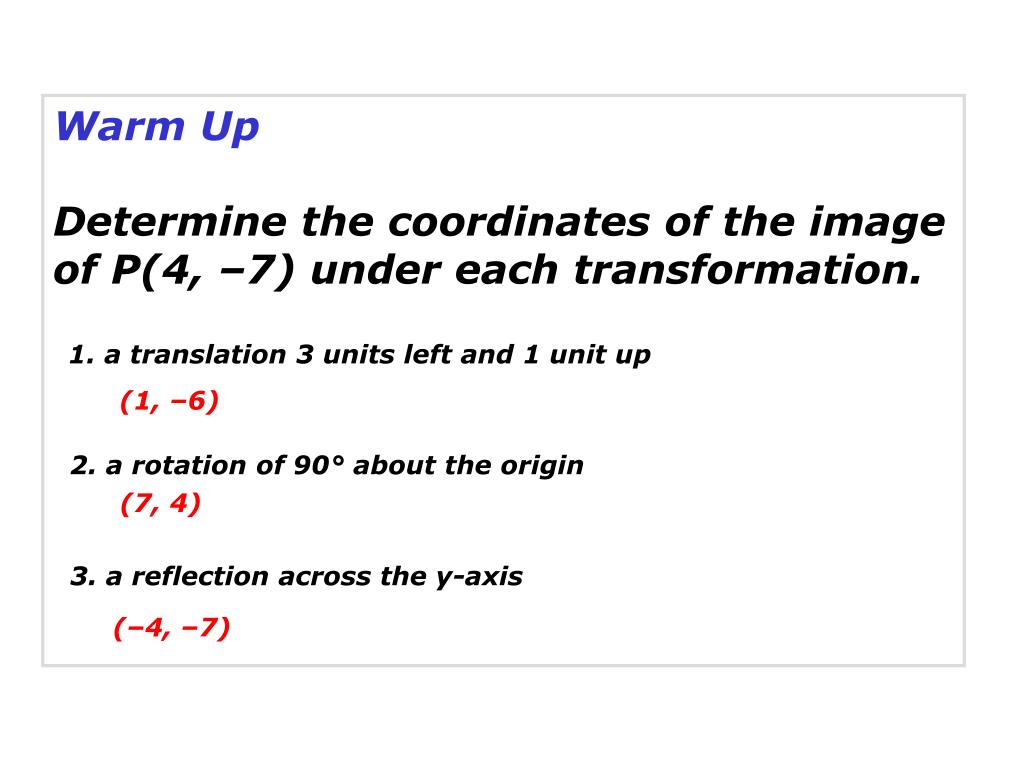 Warm Up

Determine the coordinates of the image of P(4, –7) under each transformation.

1. a translation 3 units left and 1 unit up

(1, –6)

2. a rotation of 90° about the origin

(7, 4)

3. a reflection across the y-axis

(–4, –7)